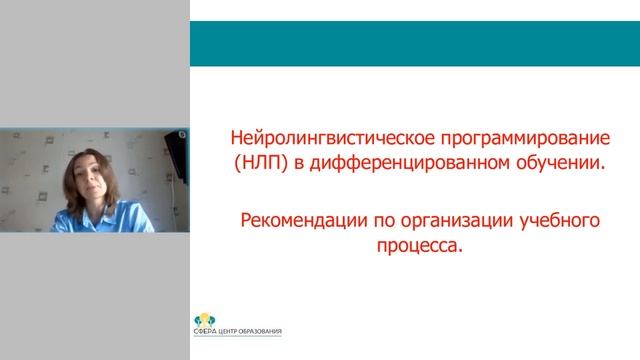 Нейролингвистическое программирование (НЛП) в дифференцированном обучении.

Рекомендации по организации учебного процесса.

СФЕРА ЦЕНТР ОБРАЗОВАНИЯ